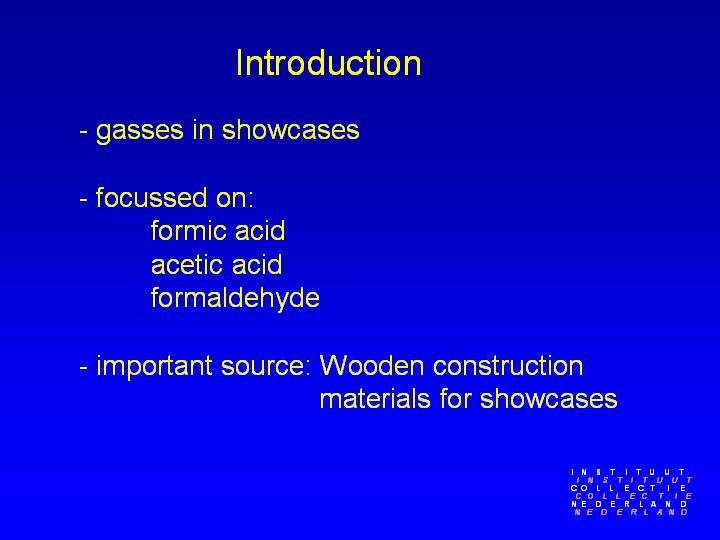 Introduction

- gasses in showcases

- focussed on:
formic acid
acetic acid
formaldehyde

- important source: Wooden construction materials for showcases

INSTITUUT
INSTITUUT
COLLECTIE
COLLECTIE
NEDERLAND
NEDERLAND